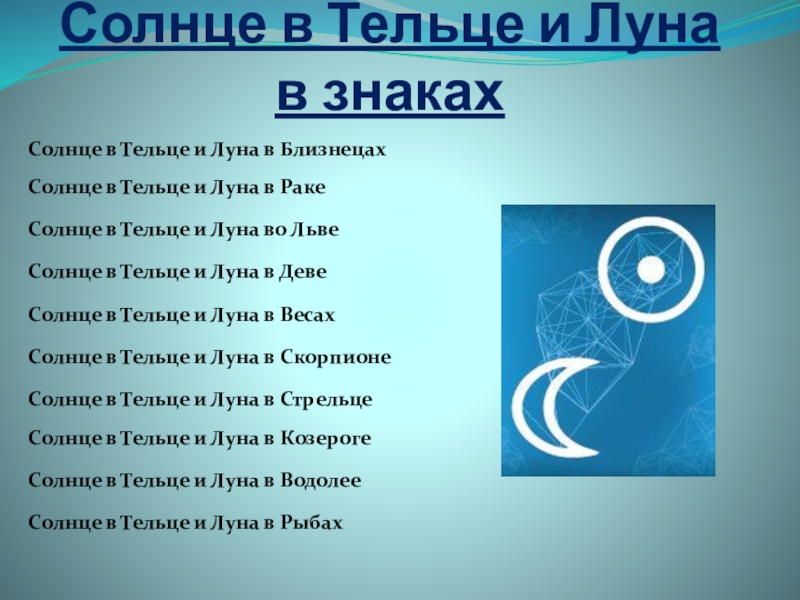 Солнце в Тельце и Луна в знаках

Солнце в Тельце и Луна в Близнецах

Солнце в Тельце и Луна в Раке

Солнце в Тельце и Луна во Льве

Солнце в Тельце и Луна в Деве

Солнце в Тельце и Луна в Весах

Солнце в Тельце и Луна в Скорпионе

Солнце в Тельце и Луна в Стрельце

Солнце в Тельце и Луна в Козероге

Солнце в Тельце и Луна в Водолее

Солнце в Тельце и Луна в Рыбах